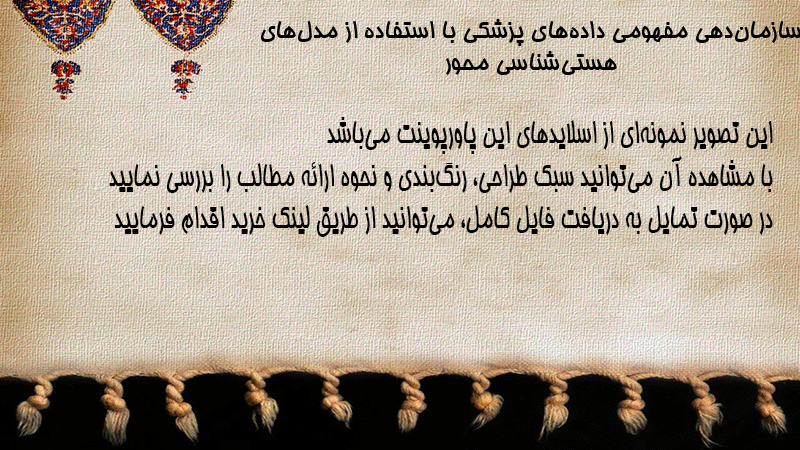 سازمان‌دهی مفهومی داده‌های پزشکی با استفاده از مدل‌های هستی‌شناسی محور

این تصویر نمونه‌ای از اسلایدهای این پاورپوینت می‌باشد
با مشاهده آن می‌توانید سبک طراحی، رنگ‌بندی و نحوه ارائه مطالب را بررسی نمایید
در صورت تمایل به دریافت فایل کامل، می‌توانید از طریق لینک خرید اقدام فرمایید